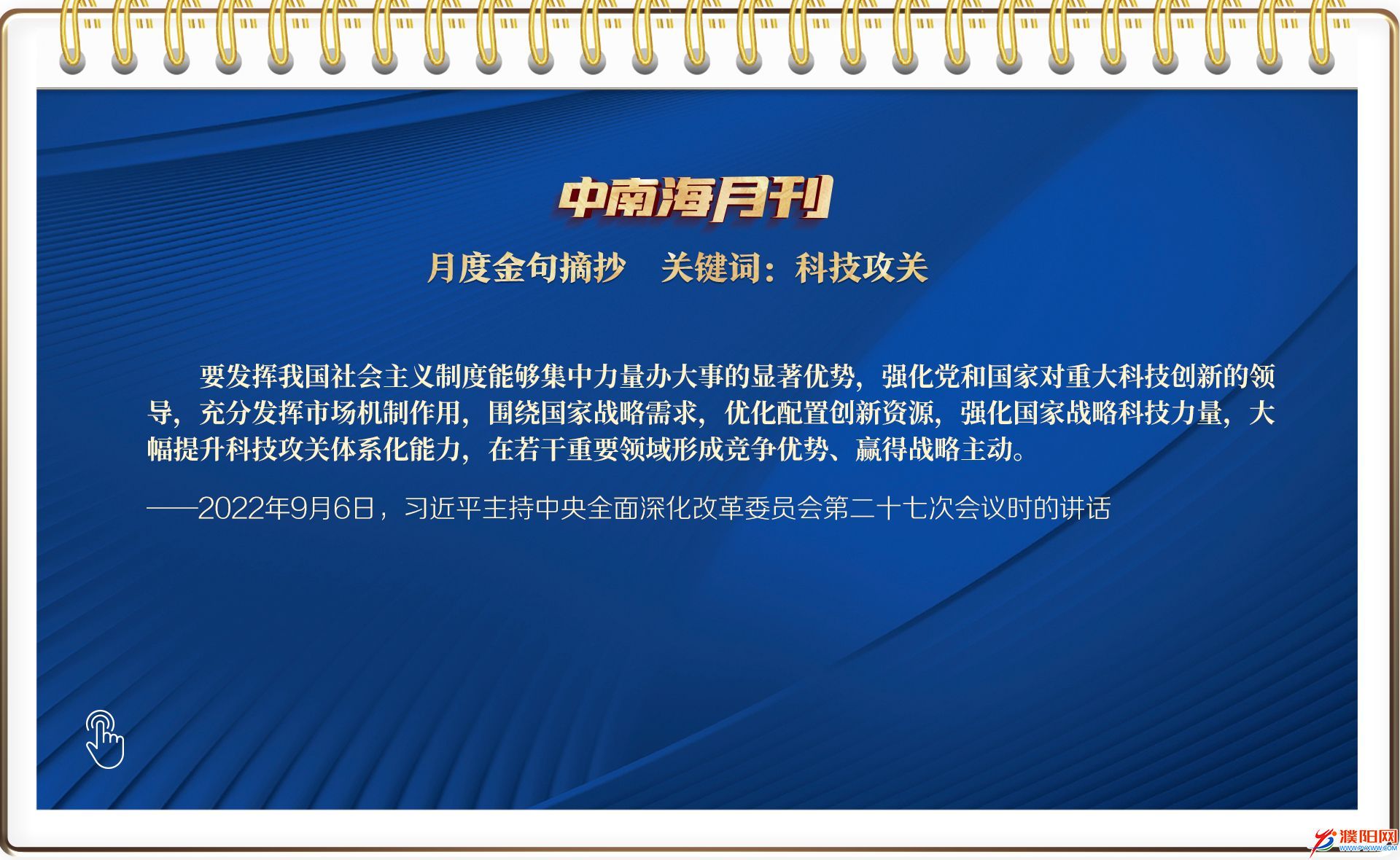 中南海月刊

月度金句摘抄　关键词：科技攻关

要发挥我国社会主义制度能够集中力量办大事的显著优势，强化党和国家对重大科技创新的领导，充分发挥市场机制作用，围绕国家战略需求，优化配置创新资源，强化国家战略科技力量，大幅提升科技攻关体系化能力，在若干重要领域形成竞争优势、赢得战略主动。

——2022年9月6日，习近平主持中央全面深化改革委员会第二十七次会议时的讲话

濮阳网
WWW.PYXWW.COM